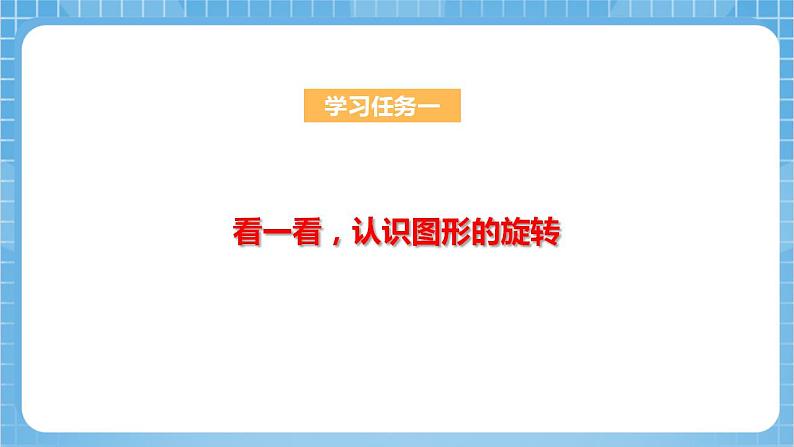 学习任务一

看一看，认识图形的旋转